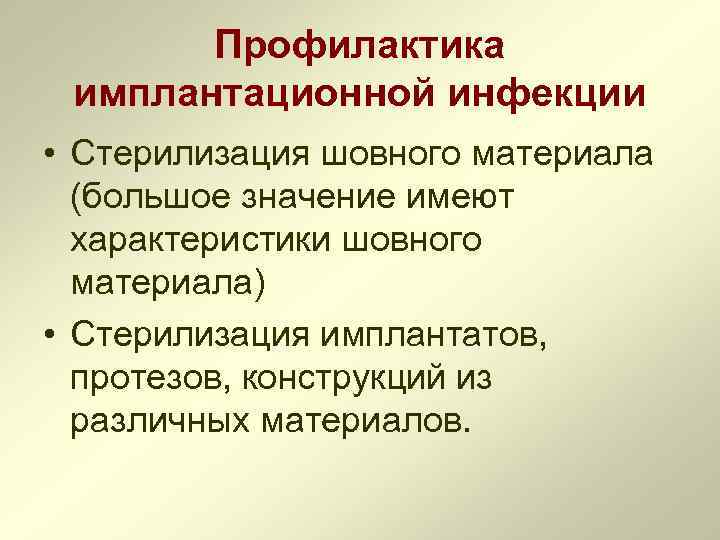 Профилактика имплантационной инфекции

• Стерилизация шовного материала (большое значение имеют характеристики шовного материала)

• Стерилизация имплантатов, протезов, конструкций из различных материалов.